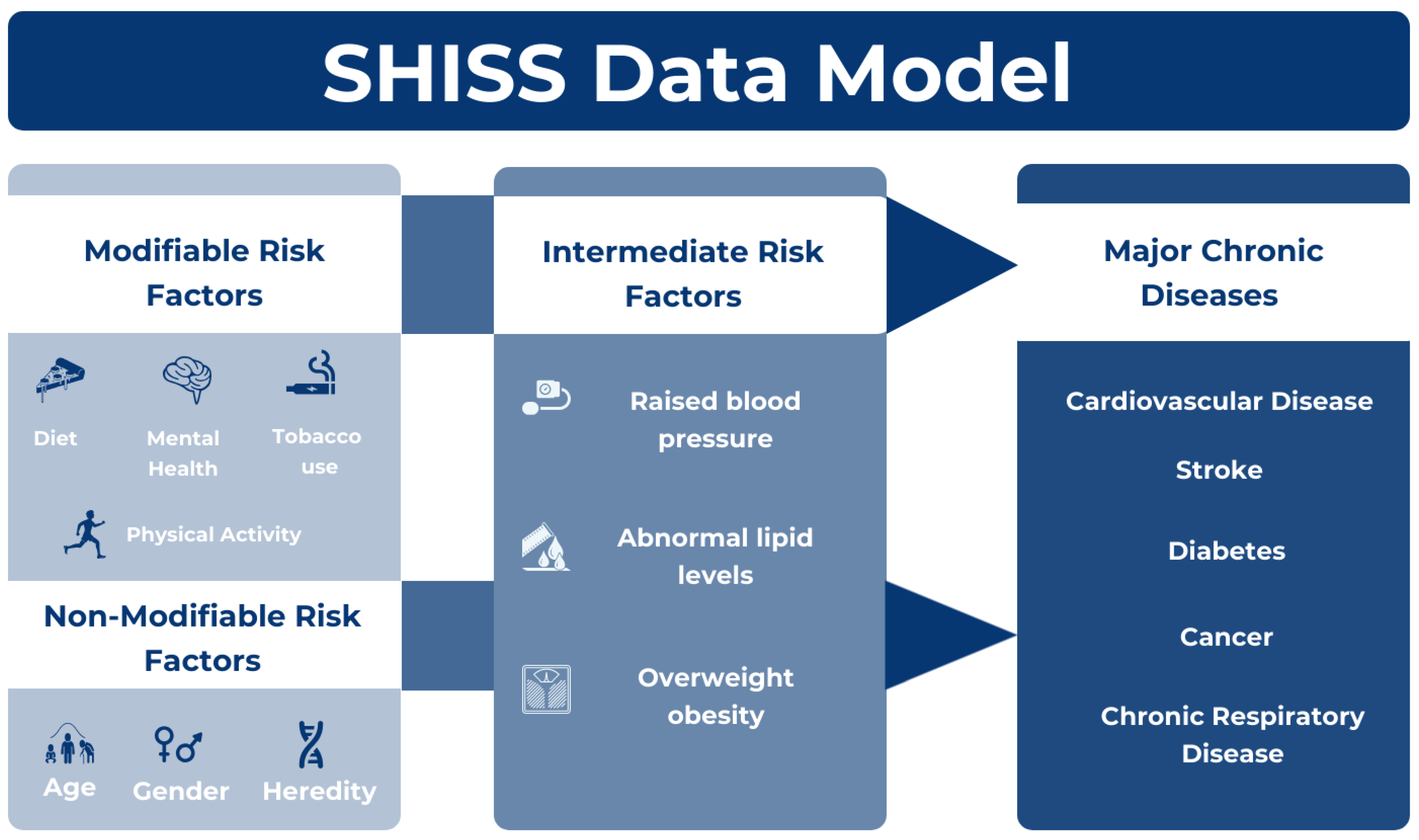 SHISS Data Model

Modifiable Risk Factors

Diet

Mental Health

Tobacco use

Physical Activity

Non-Modifiable Risk Factors

Age

Gender

Heredity

Intermediate Risk Factors

Raised blood pressure

Abnormal lipid levels

Overweight obesity

Major Chronic Diseases

Cardiovascular Disease

Stroke

Diabetes

Cancer

Chronic Respiratory Disease